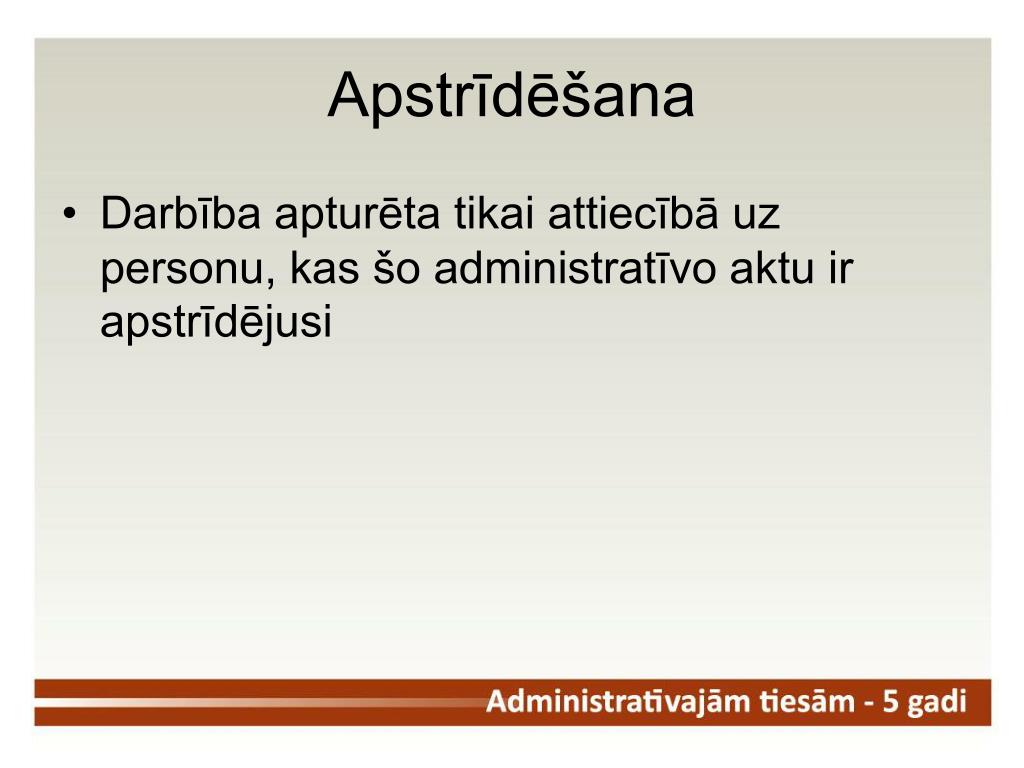 Apstrīdēšana

• Darbība apturēta tikai attiecībā uz personu, kas šo administratīvo aktu ir apstrīdējusi

Administratīvajām tiesām - 5 gadi